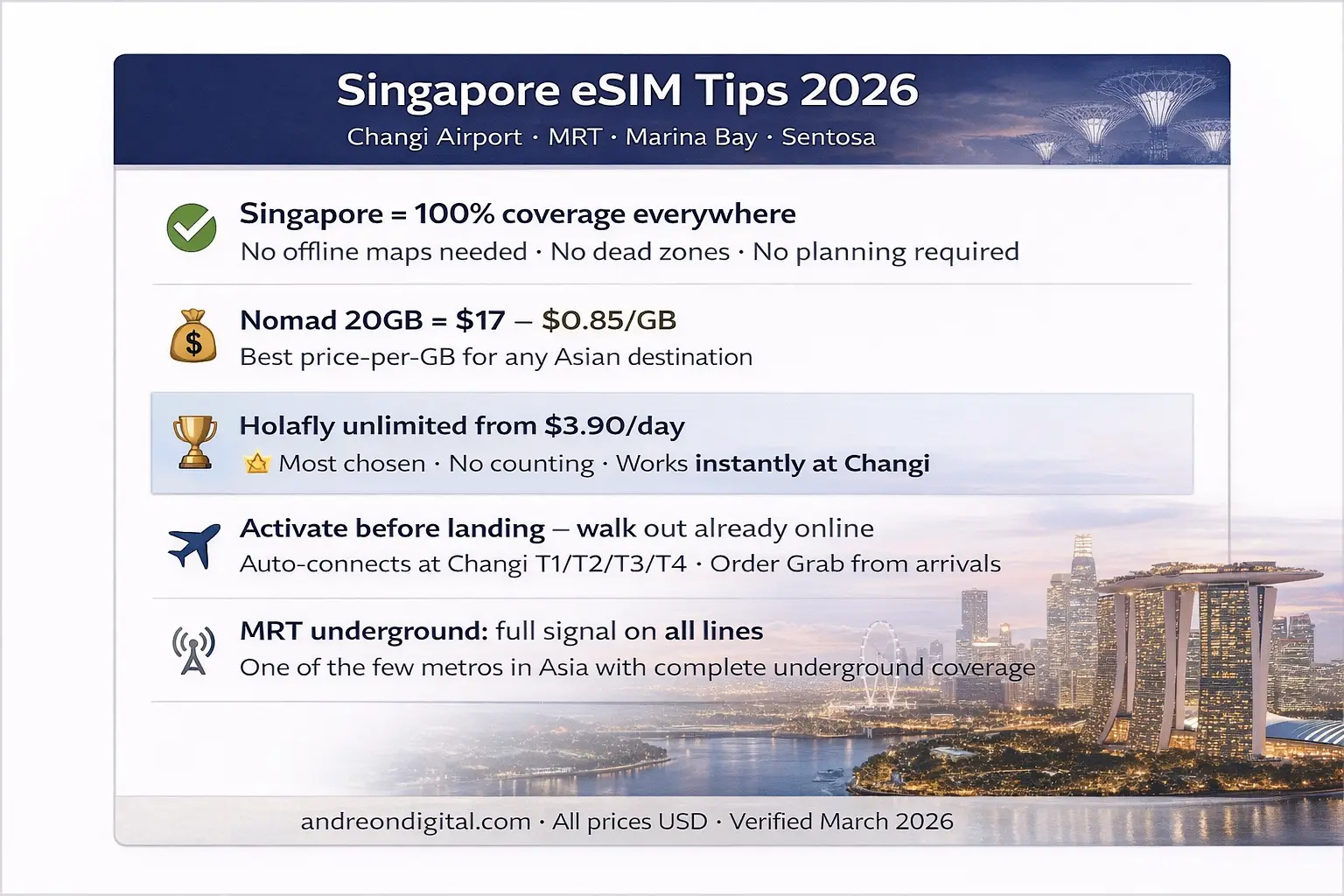 Singapore eSIM Tips 2026
Changi Airport · MRT · Marina Bay · Sentosa

Singapore = 100% coverage everywhere
No offline maps needed · No dead zones · No planning required

Nomad 20GB = $17 — $0.85/GB
Best price-per-GB for any Asian destination

Holafly unlimited from $3.90/day
Most chosen · No counting · Works instantly at Changi

Activate before landing — walk out already online
Auto-connects at Changi T1/T2/T3/T4 · Order Grab from arrivals

MRT underground: full signal on all lines
One of the few metros in Asia with complete underground coverage

andreondigital.com · All prices USD · Verified March 2026